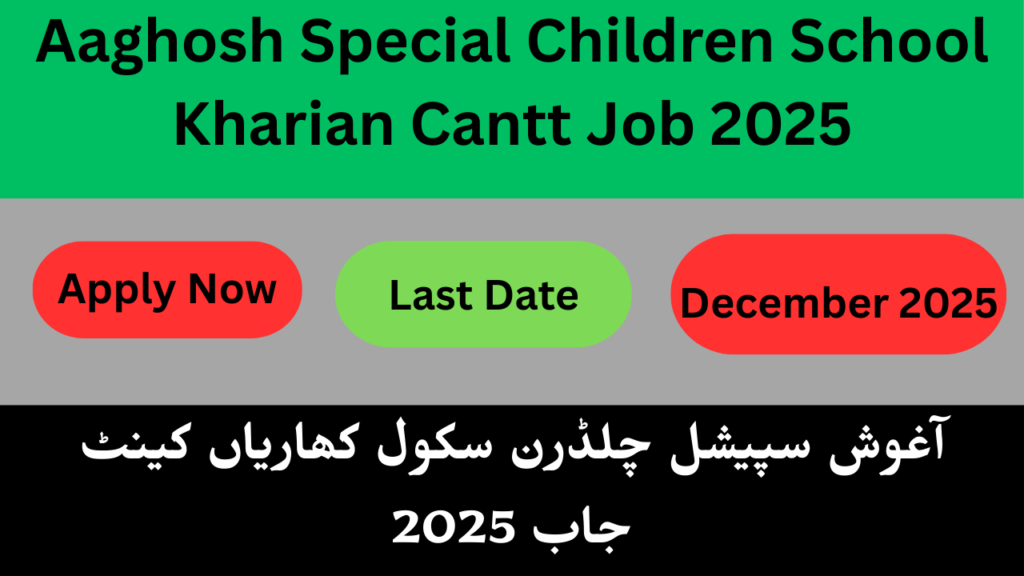 Aaghosh Special Children School Kharian Cantt Job 2025

Apply Now

Last Date

December 2025

آغوش سپیشل چلڈرن سکول کھاریاں کینٹ جاب 2025